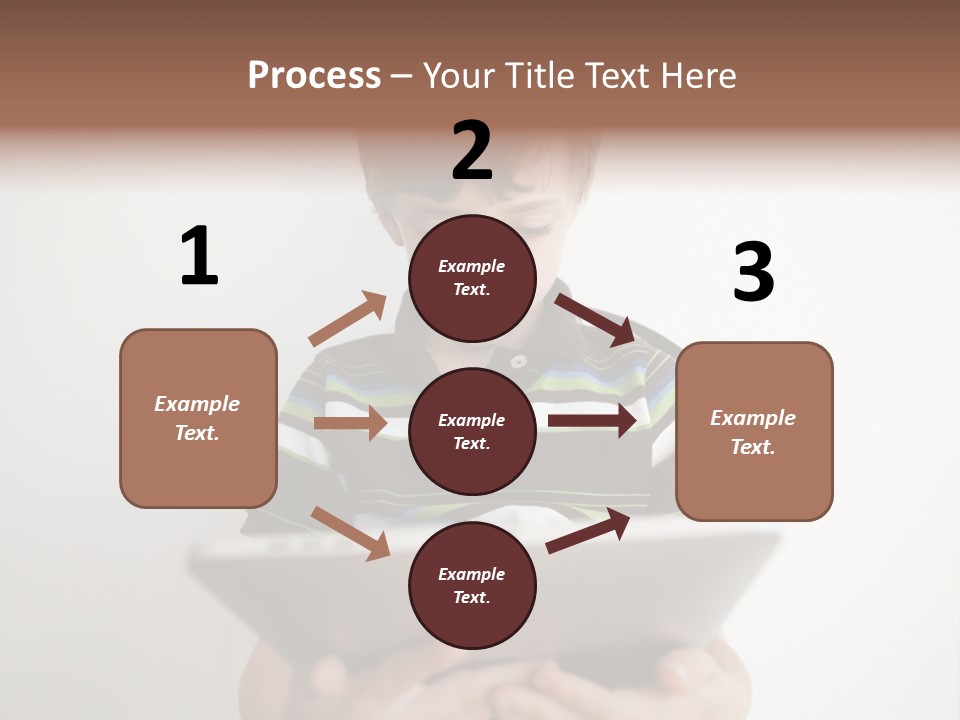 Process – Your Title Text Here

1

Example Text.

2

Example Text.

Example Text.

Example Text.

3

Example Text.